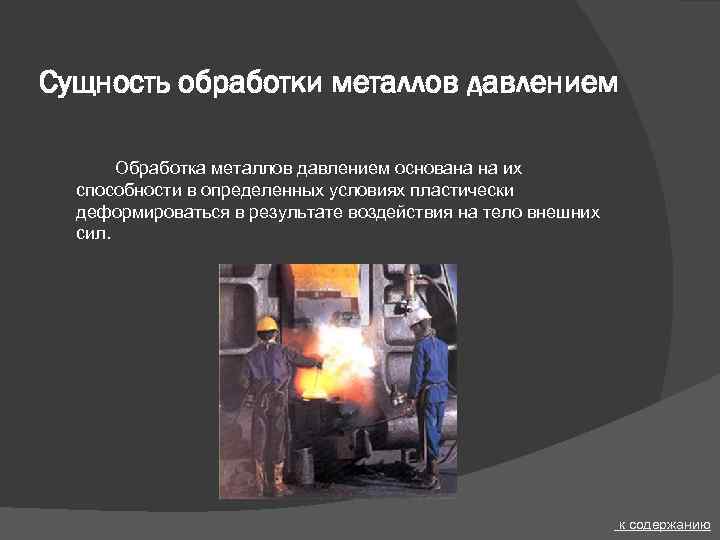 Сущность обработки металлов давлением

Обработка металлов давлением основана на их способности в определенных условиях пластически деформироваться в результате воздействия на тело внешних сил.

к содержанию